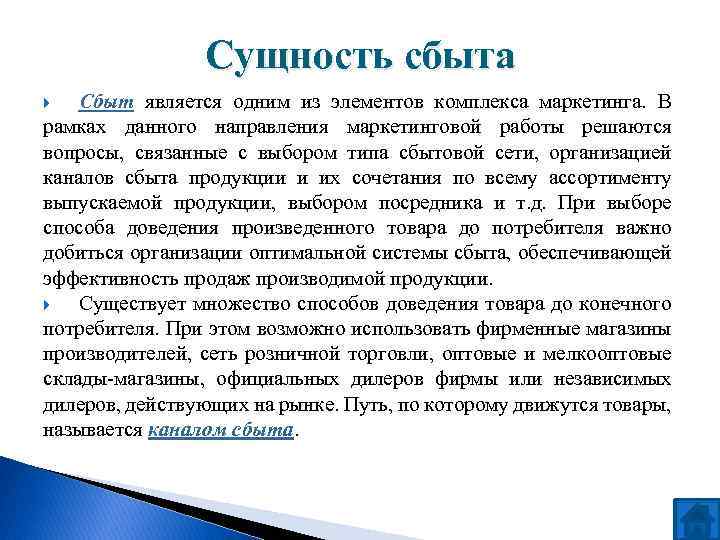 Сущность сбыта

Сбыт является одним из элементов комплекса маркетинга. В рамках данного направления маркетинговой работы решаются вопросы, связанные с выбором типа сбытовой сети, организацией каналов сбыта продукции и их сочетания по всему ассортименту выпускаемой продукции, выбором посредника и т.д. При выборе способа доведения произведенного товара до потребителя важно добиться организации оптимальной системы сбыта, обеспечивающей эффективность продаж производимой продукции.

Существует множество способов доведения товара до конечного потребителя. При этом возможно использовать фирменные магазины производителей, сеть розничной торговли, оптовые и мелкооптовые склады-магазины, официальных дилеров фирмы или независимых дилеров, действующих на рынке. Путь, по которому движутся товары, называется каналом сбыта.